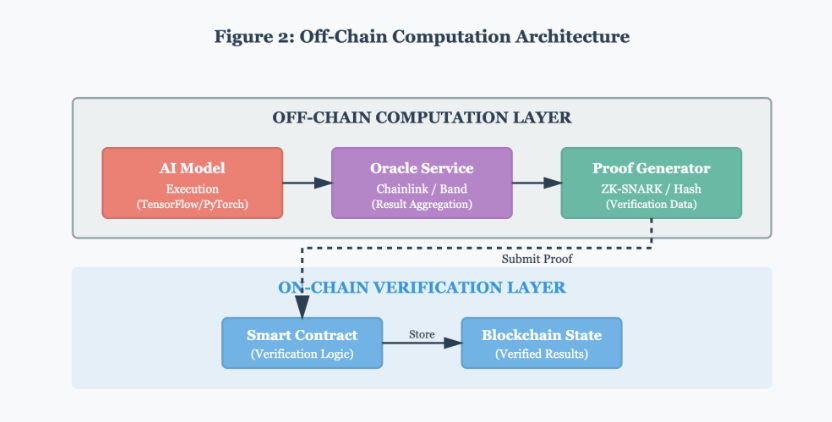 Figure 2: Off-Chain Computation Architecture

OFF-CHAIN COMPUTATION LAYER

AI Model
Execution
(TensorFlow/PyTorch)

Oracle Service
Chainlink / Band
(Result Aggregation)

Proof Generator
ZK-SNARK / Hash
(Verification Data)

Submit Proof

ON-CHAIN VERIFICATION LAYER

Smart Contract
(Verification Logic)

Store

Blockchain State
(Verified Results)